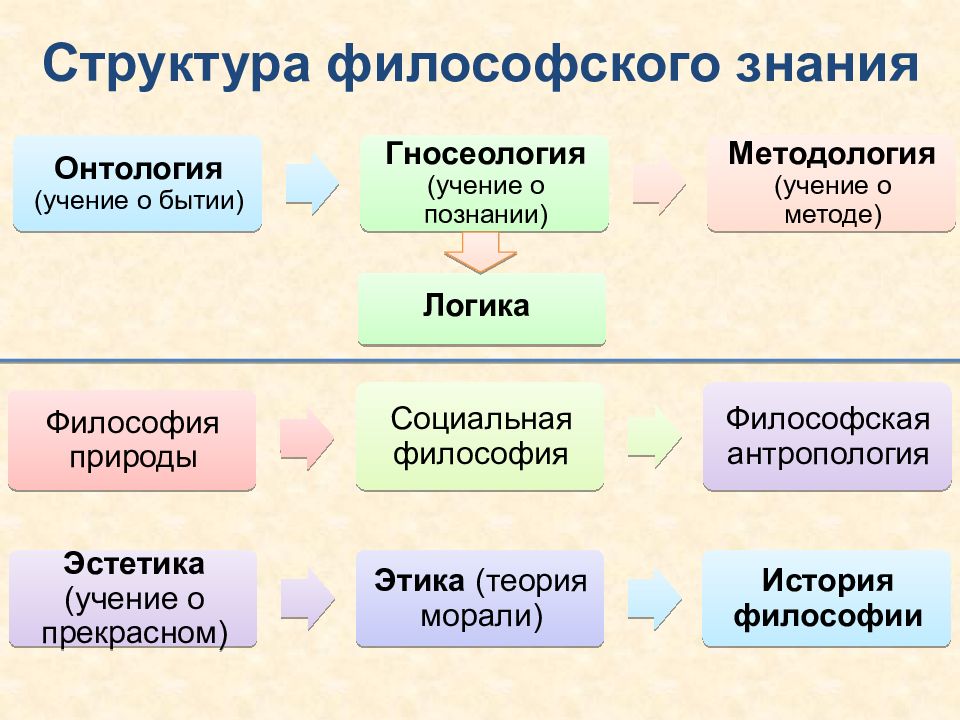 Структура философского знания

Онтология (учение о бытии)

Гносеология (учение о познании)

Методология (учение о методе)

Логика

Философия природы

Социальная философия

Философская антропология

Эстетика (учение о прекрасном)

Этика (теория морали)

История философии